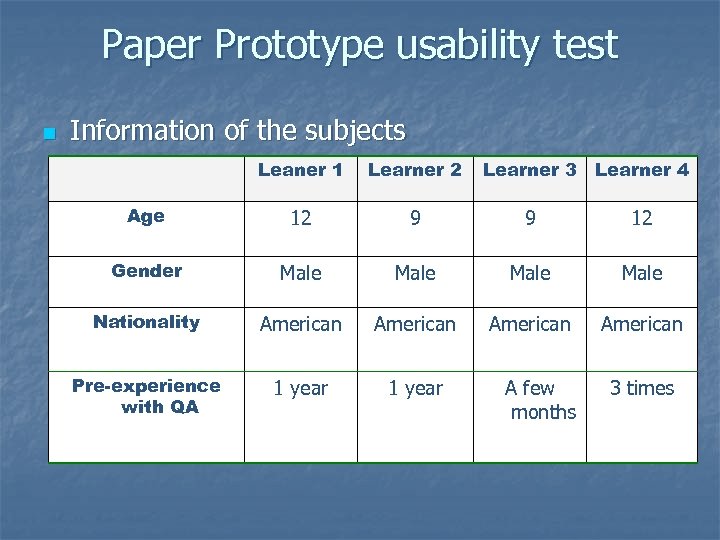 Paper Prototype usability test

Information of the subjects

| | Leaner 1 | Learner 2 | Learner 3 | Learner 4 |
|---|---|---|---|---|
| Age | 12 | 9 | 9 | 12 |
| Gender | Male | Male | Male | Male |
| Nationality | American | American | American | American |
| Pre-experience with QA | 1 year | 1 year | A few months | 3 times |